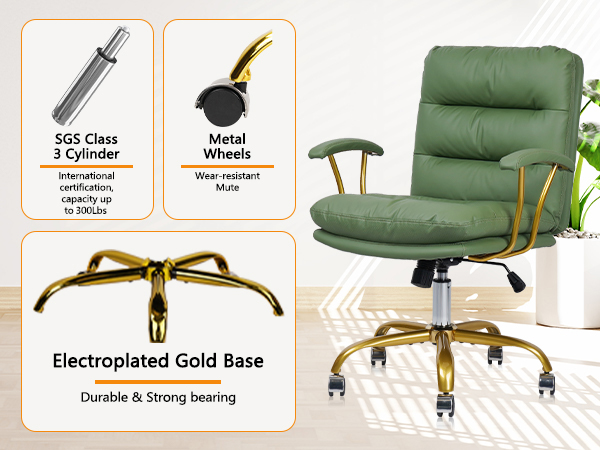 SGS Class
3 Cylinder

International certification, capacity up to 300Lbs

Metal
Wheels

Wear-resistant
Mute

Electroplated Gold Base

Durable & Strong bearing